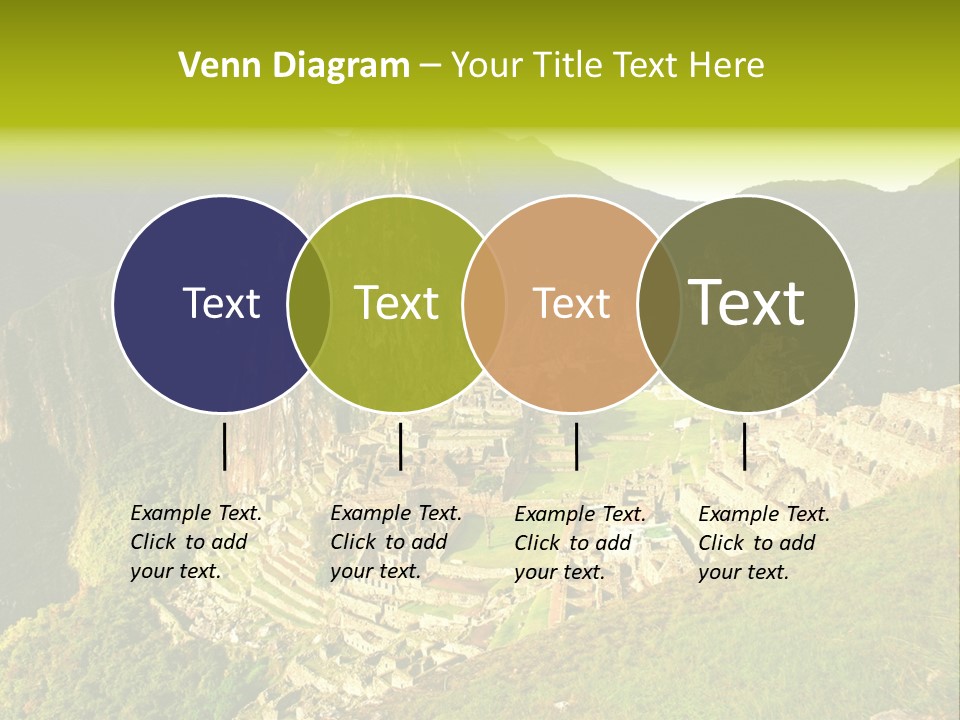 Venn Diagram – Your Title Text Here

Text

Text

Text

Text

Example Text. Click to add your text.

Example Text. Click to add your text.

Example Text. Click to add your text.

Example Text. Click to add your text.